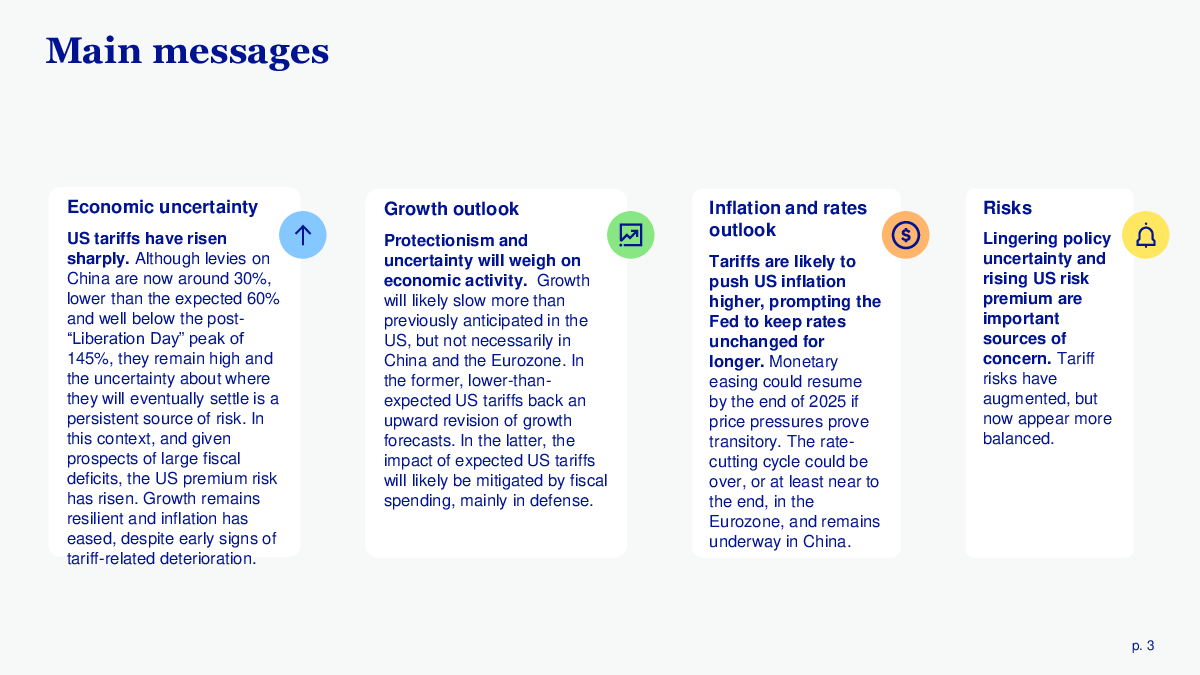 Main messages

Economic uncertainty

US tariffs have risen sharply. Although levies on China are now around 30%, lower than the expected 60% and well below the post-"Liberation Day" peak of 145%, they remain high and the uncertainty about where they will eventually settle is a persistent source of risk. In this context, and given prospects of large fiscal deficits, the US premium risk has risen. Growth remains resilient and inflation has eased, despite early signs of tariff-related deterioration.

Growth outlook

Protectionism and uncertainty will weigh on economic activity. Growth will likely slow more than previously anticipated in the US, but not necessarily in China and the Eurozone. In the former, lower-than-expected US tariffs back an upward revision of growth forecasts. In the latter, the impact of expected US tariffs will likely be mitigated by fiscal spending, mainly in defense.

Inflation and rates outlook

Tariffs are likely to push US inflation higher, prompting the Fed to keep rates unchanged for longer. Monetary easing could resume by the end of 2025 if price pressures prove transitory. The rate-cutting cycle could be over, or at least near to the end, in the Eurozone, and remains underway in China.

Risks

Lingering policy uncertainty and rising US risk premium are important sources of concern. Tariff risks have augmented, but now appear more balanced.

p. 3